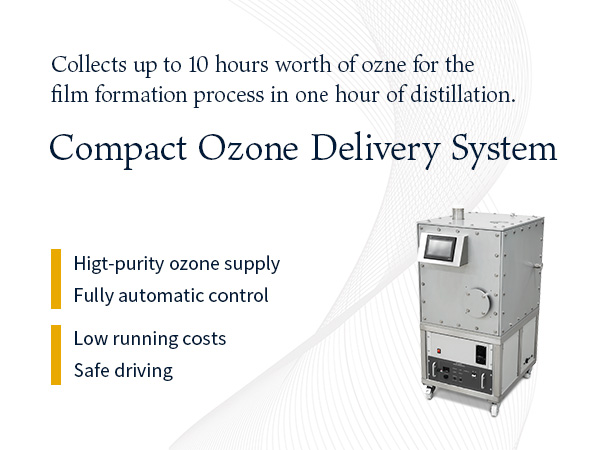 Collects up to 10 hours worth of ozne for the film formation process in one hour of distillation.

Compact Ozone Delivery System

Higt-purity ozone supply
Fully automatic control

Low running costs
Safe driving